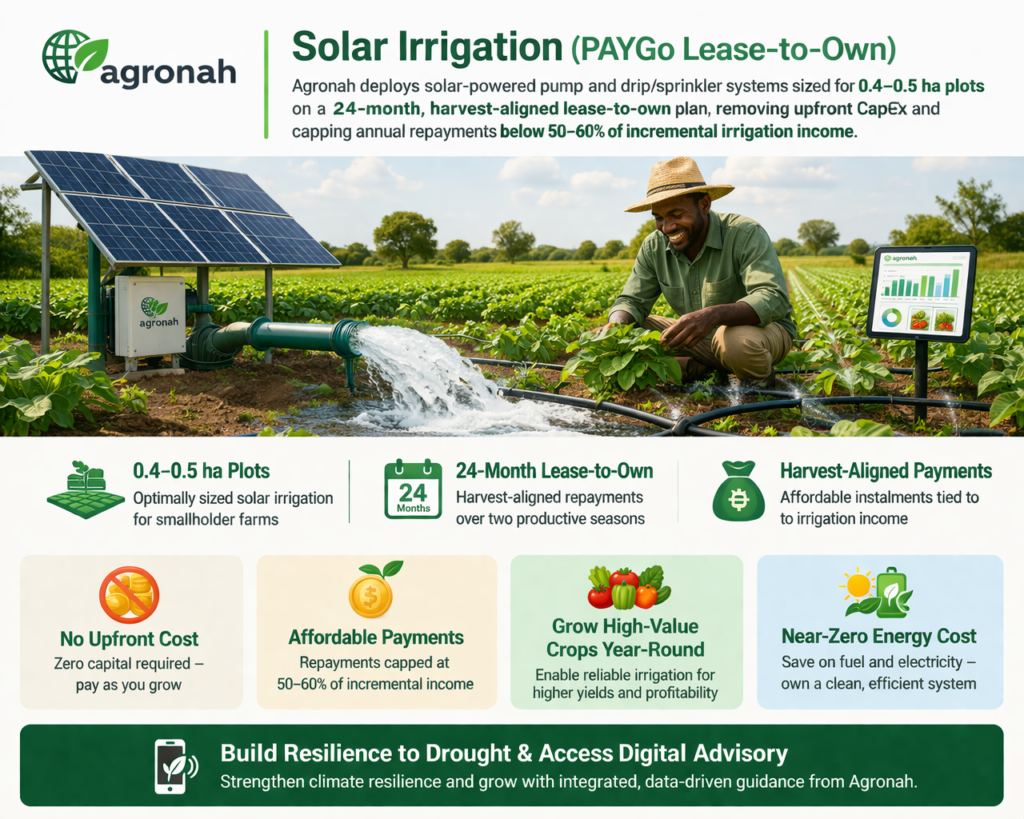 agronah

Solar Irrigation (PAYGo Lease-to-Own)

Agronah deploys solar-powered pump and drip/sprinkler systems sized for 0.4–0.5 ha plots on a 24-month, harvest-aligned lease-to-own plan, removing upfront CapEx and capping annual repayments below 50–60% of incremental irrigation income.

agronah

agronah

0.4–0.5 ha Plots
Optimally sized solar irrigation for smallholder farms

24
Months

24-Month Lease-to-Own
Harvest-aligned repayments over two productive seasons

Harvest-Aligned Payments
Affordable instalments tied to to irrigation income

No Upfront Cost
Zero capital required – pay as you grow

Affordable Payments
Repayments capped at 50–60% of incremental income

Grow High-Value Crops Year-Round
Enable reliable irrigation for higher yields and profitability

Near-Zero Energy Cost
Save on fuel and electricity – own a clean, efficient system

Build Resilience to Drought & Access Digital Advisory
Strengthen climate resilience and grow with integrated, data-driven guidance from Agronah.